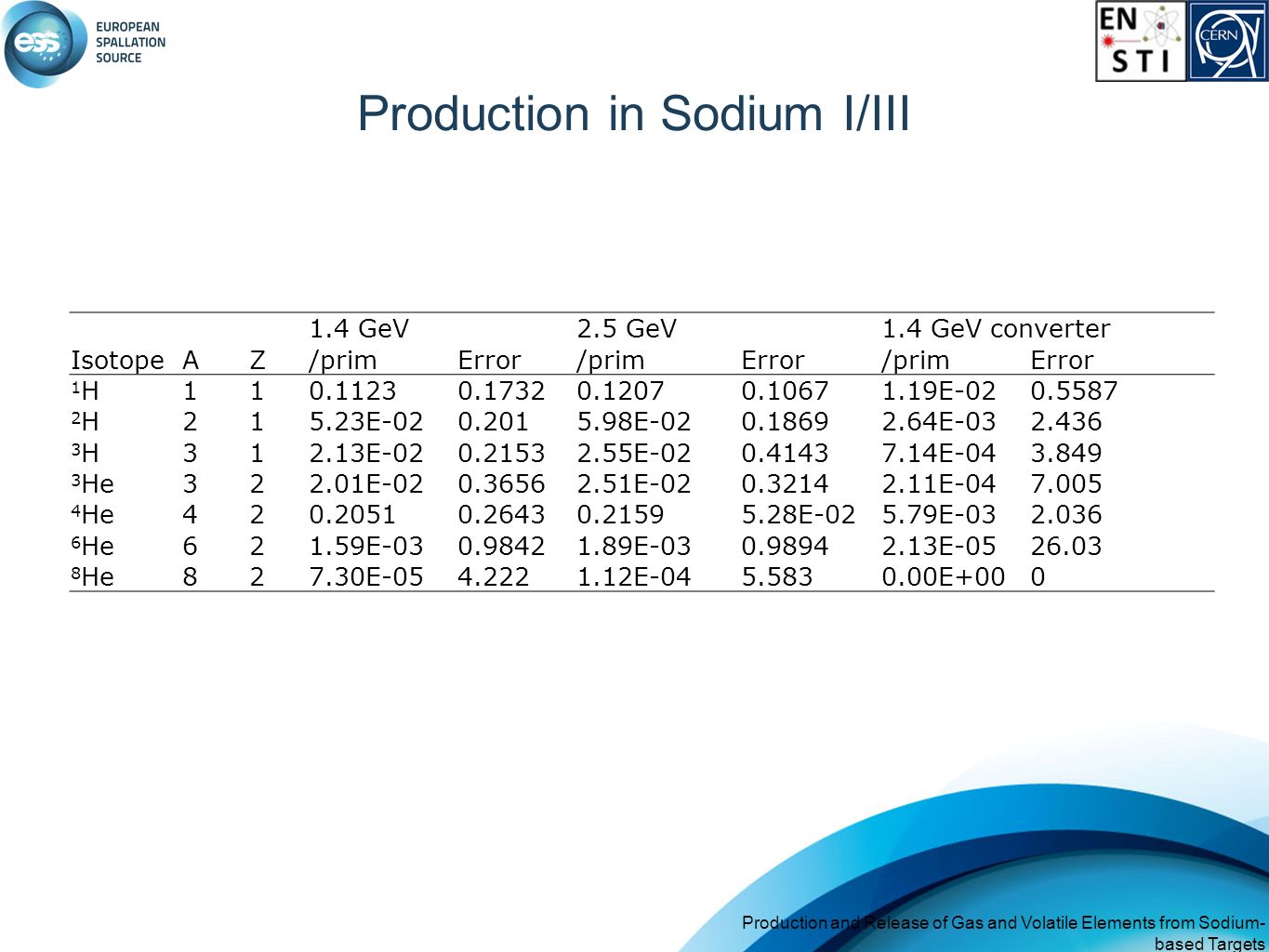 ess EUROPEAN SPALLATION SOURCE

EN STI CERN

Production in Sodium I/III

| Isotope | A | Z | 1.4 GeV /prim | Error | 2.5 GeV /prim | Error | 1.4 GeV converter /prim | Error |
|---|---|---|---|---|---|---|---|---|
| $^1$H | 1 | 1 | 0.1123 | 0.1732 | 0.1207 | 0.1067 | 1.19E-02 | 0.5587 |
| $^2$H | 2 | 1 | 5.23E-02 | 0.201 | 5.98E-02 | 0.1869 | 2.64E-03 | 2.436 |
| $^3$H | 3 | 1 | 2.13E-02 | 0.2153 | 2.55E-02 | 0.4143 | 7.14E-04 | 3.849 |
| $^3$He | 3 | 2 | 2.01E-02 | 0.3656 | 2.51E-02 | 0.3214 | 2.11E-04 | 7.005 |
| $^4$He | 4 | 2 | 0.2051 | 0.2643 | 0.2159 | 5.28E-02 | 5.79E-03 | 2.036 |
| $^6$He | 6 | 2 | 1.59E-03 | 0.9842 | 1.89E-03 | 0.9894 | 2.13E-05 | 26.03 |
| $^8$He | 8 | 2 | 7.30E-05 | 4.222 | 1.12E-04 | 5.583 | 0.00E+00 | 0 |

Production and Release of Gas and Volatile Elements from Sodium-based Targets